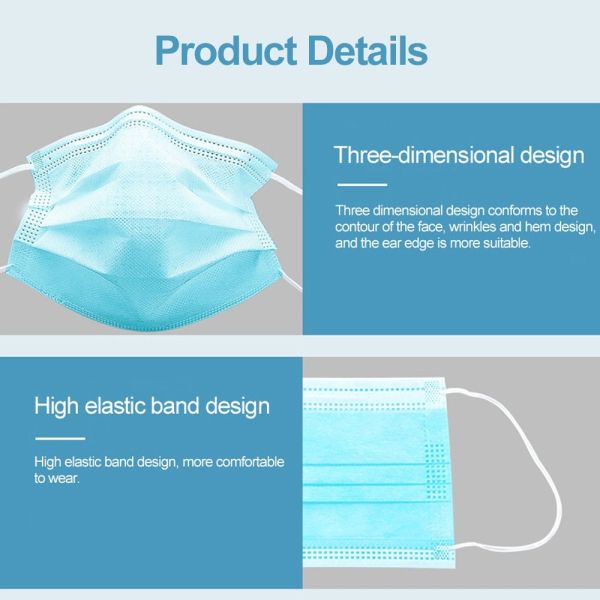 Product Details

Three-dimensional design

Three dimensional design conforms to the contour of the face, wrinkles and hem design, and the ear edge is more suitable.

High elastic band design

High elastic band design, more comfortable to wear.